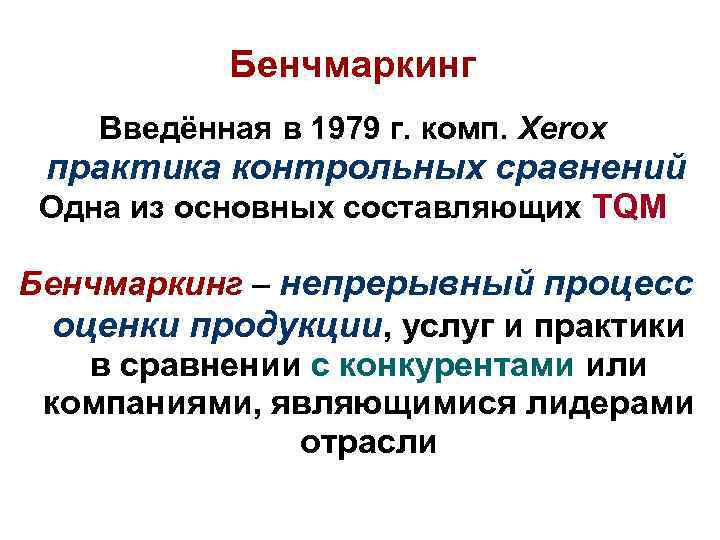 Бенчмаркинг

Введённая в 1979 г. комп. Xerox практика контрольных сравнений
Одна из основных составляющих TQM

Бенчмаркинг – непрерывный процесс оценки продукции, услуг и практики в сравнении с конкурентами или компаниями, являющимися лидерами отрасли